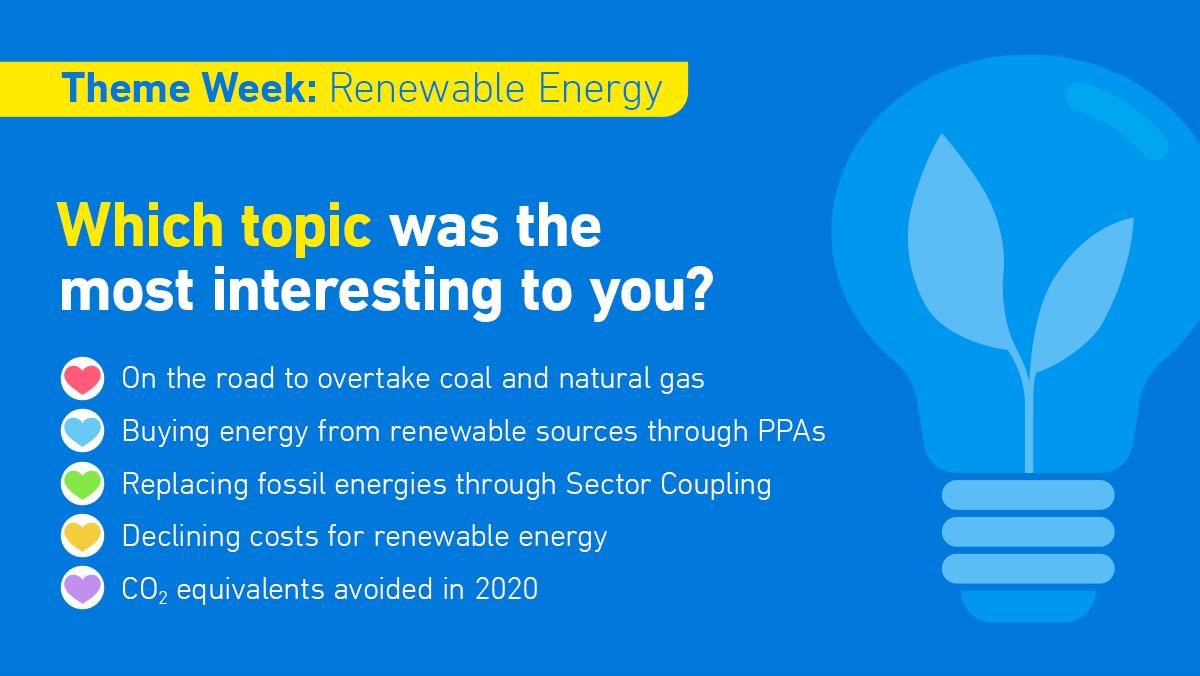 Theme Week: Renewable Energy

Which topic was the most interesting to you?

On the road to overtake coal and natural gas
Buying energy from renewable sources through PPAs
Replacing fossil energies through Sector Coupling
Declining costs for renewable energy
$CO_2$ equivalents avoided in 2020